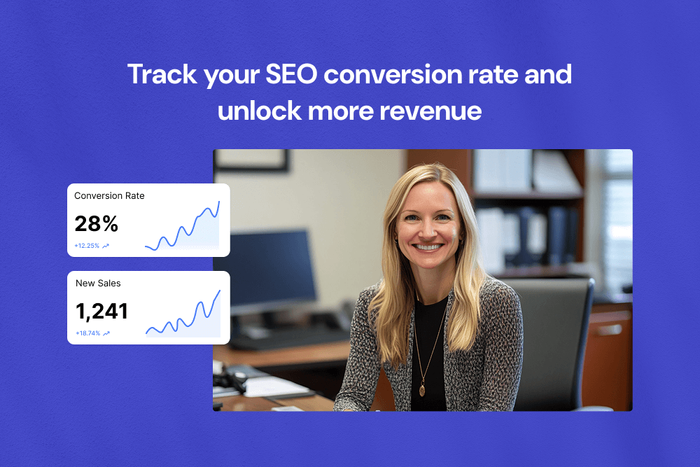 Track your SEO conversion rate and unlock more revenue

Conversion Rate

28%

+12.25%

New Sales

1,241

+18.74%